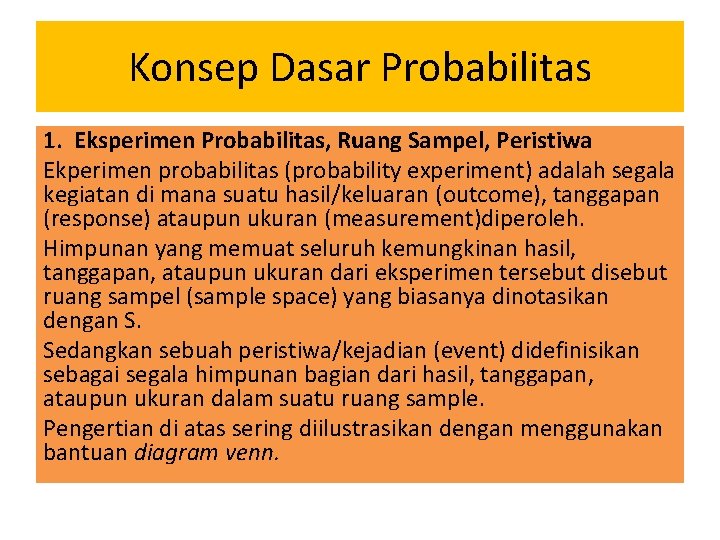 Konsep Dasar Probabilitas

1. Eksperimen Probabilitas, Ruang Sampel, Peristiwa

Ekperimen probabilitas (probability experiment) adalah segala kegiatan di mana suatu hasil/keluaran (outcome), tanggapan (response) ataupun ukuran (measurement)diperoleh.

Himpunan yang memuat seluruh kemungkinan hasil, tanggapan, ataupun ukuran dari eksperimen tersebut disebut ruang sampel (sample space) yang biasanya dinotasikan dengan S.

Sedangkan sebuah peristiwa/kejadian (event) didefinisikan sebagai segala himpunan bagian dari hasil, tanggapan, ataupun ukuran dalam suatu ruang sample.

Pengertian di atas sering diilustrasikan dengan menggunakan bantuan diagram venn.